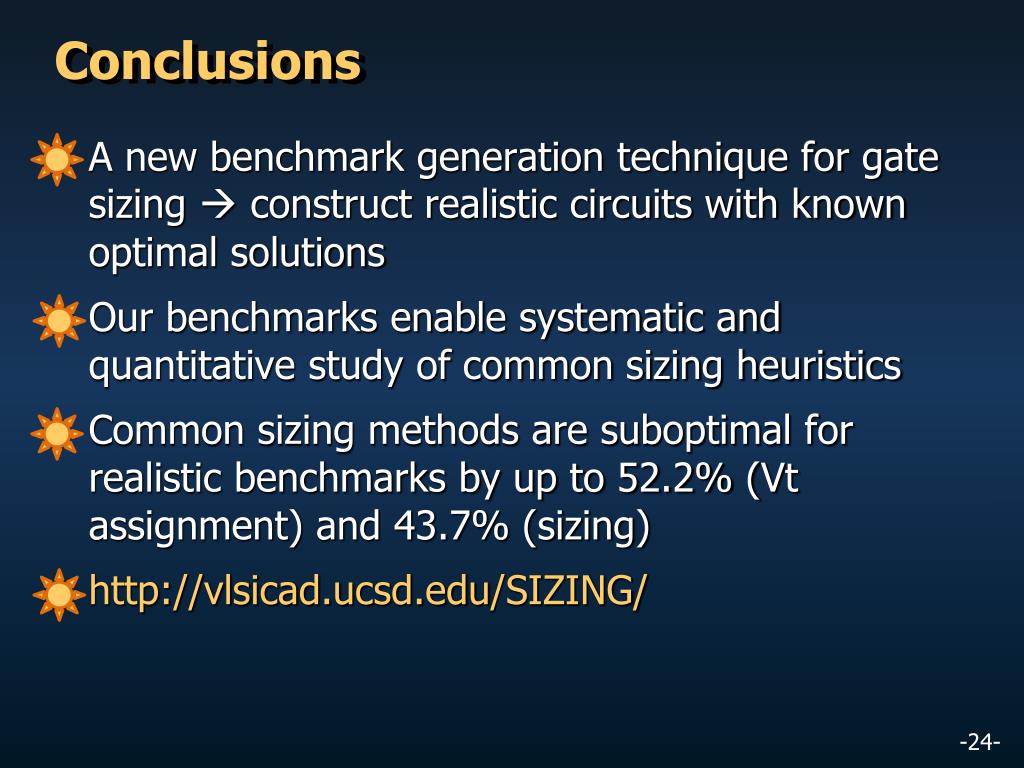 Conclusions

A new benchmark generation technique for gate sizing → construct realistic circuits with known optimal solutions

Our benchmarks enable systematic and quantitative study of common sizing heuristics

Common sizing methods are suboptimal for realistic benchmarks by up to 52.2% (Vt assignment) and 43.7% (sizing)

http://vlsicad.ucsd.edu/SIZING/

-24-